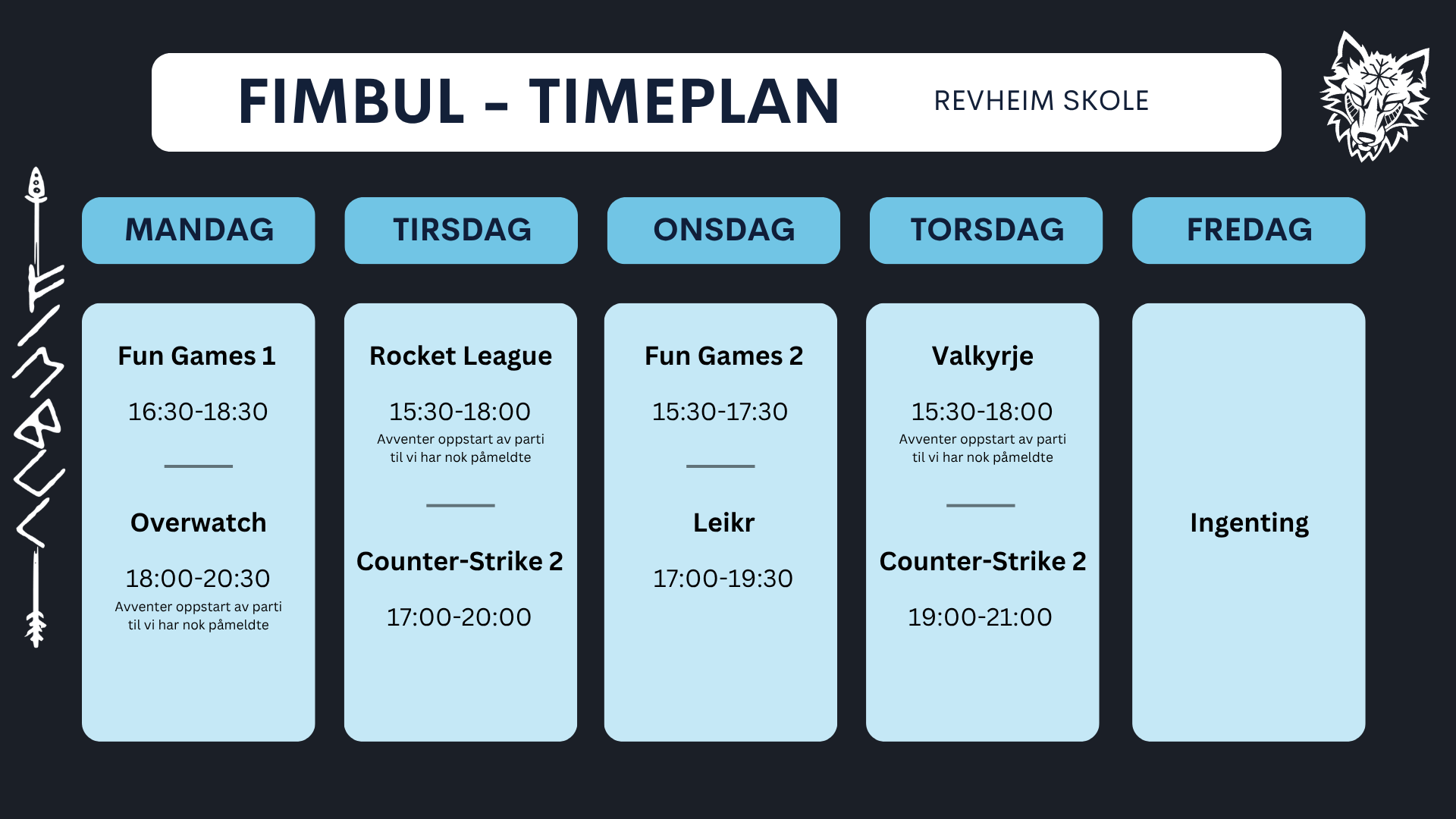 FIMBUL - TIMEPLAN

REVHEIM SKOLE

MANDAG

Fun Games 1

16:30-18:30

Overwatch

18:00-20:30

Avventer oppstart av parti til vi har nok påmeldte

TIRSDAG

Rocket League

15:30-18:00

Avventer oppstart av parti til vi har nok påmeldte

Counter-Strike 2

17:00-20:00

ONSDAG

Fun Games 2

15:30-17:30

Leikr

17:00-19:30

TORSDAG

Valkyrje

15:30-18:00

Avventer oppstart av parti til vi har nok påmeldte

Counter-Strike 2

19:00-21:00

FREDAG

Ingenting